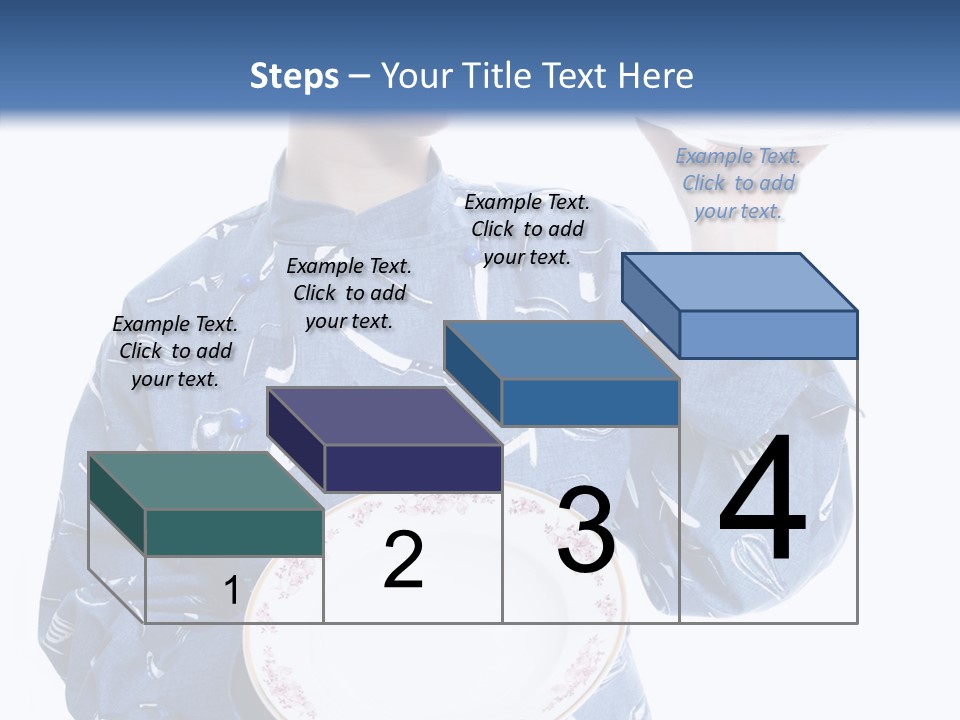 Steps – Your Title Text Here

Example Text. Click to add your text.

Example Text. Click to add your text.

Example Text. Click to add your text.

Example Text. Click to add your text.

1

2

3

4